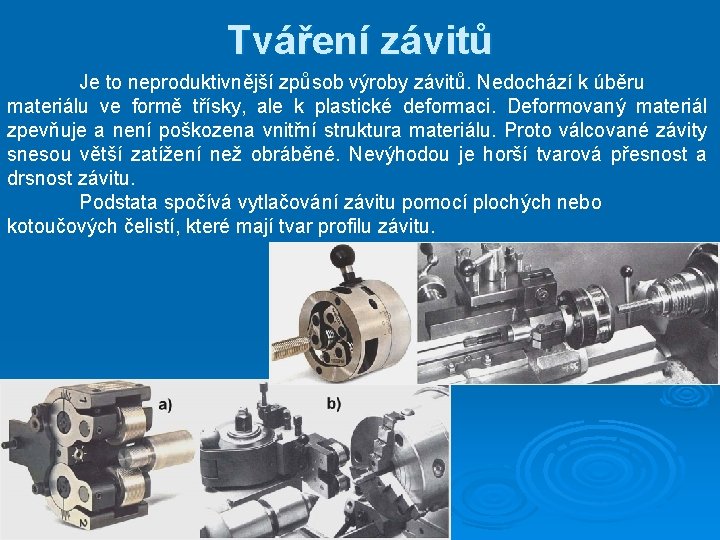 Tváření závitů

Je to neproduktivnější způsob výroby závitů. Nedochází k úběru materiálu ve formě třísky, ale k plastické deformaci. Deformovaný materiál zpevňuje a není poškozena vnitřní struktura materiálu. Proto válcované závity snesou větší zatížení než obráběné. Nevýhodou je horší tvarová přesnost a drsnost závitu.

Podstata spočívá vytlačování závitu pomocí plochých nebo kotoučových čelistí, které mají tvar profilu závitu.

a)

b)

1

2